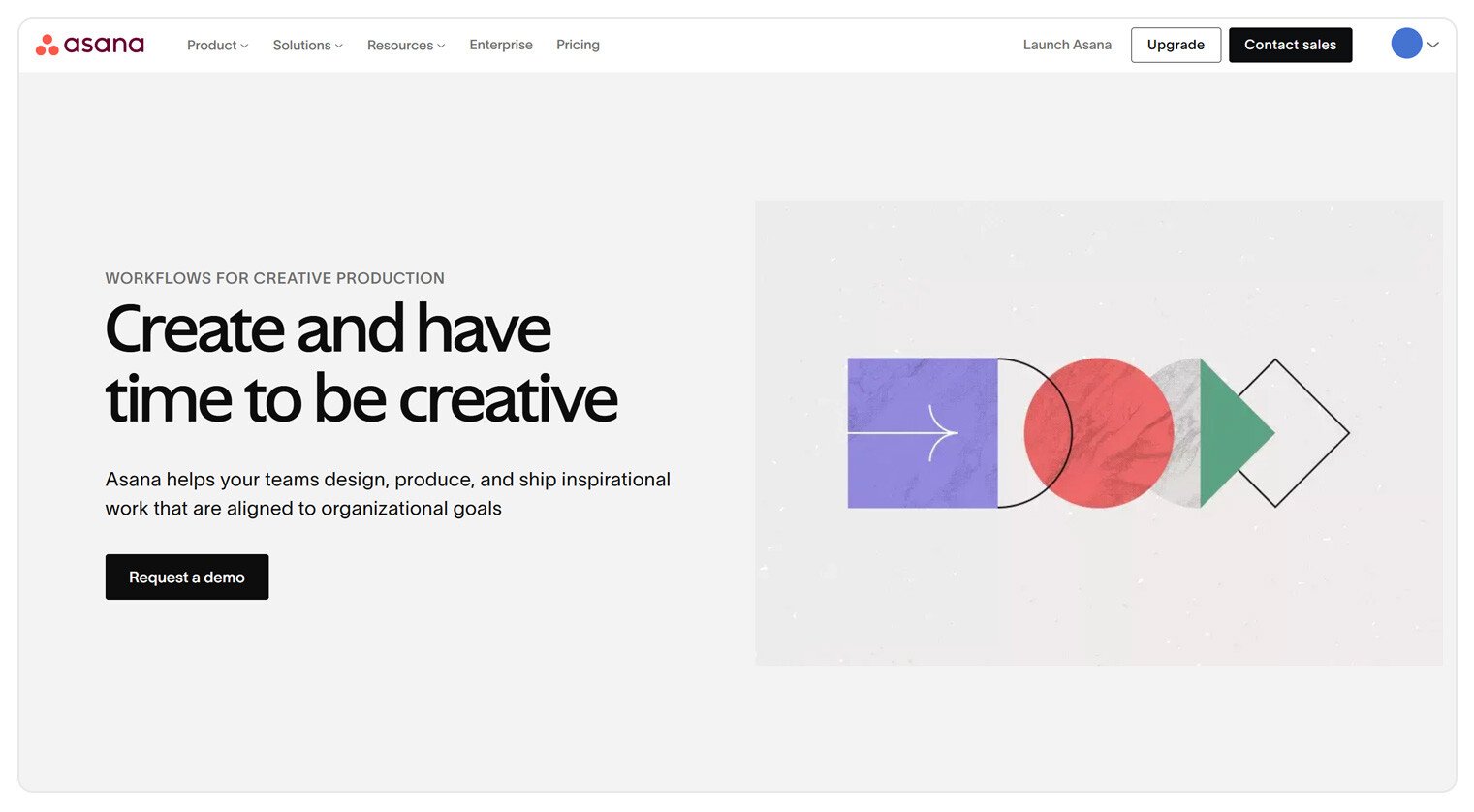 asana Product Solutions Resources Enterprise Pricing Launch Asana Upgrade Contact sales

WORKFLOWS FOR CREATIVE PRODUCTION

Create and have time to be creative

Asana helps your teams design, produce, and ship inspirational work that are aligned to organizational goals

Request a demo